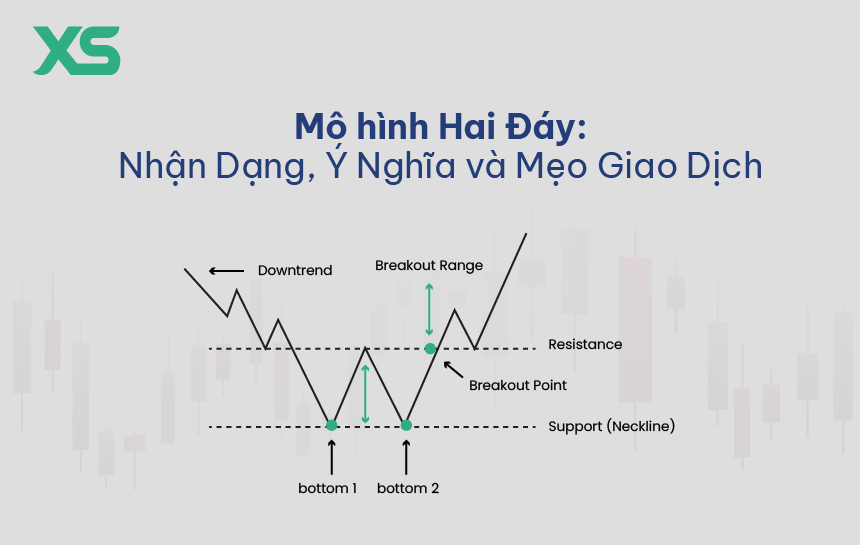 XS

Mô hình Hai Đáy:
Nhận Dạng, Ý Nghĩa và Mẹo Giao Dịch

Downtrend

Breakout Range

Resistance

Breakout Point

Support (Neckline)

bottom 1

bottom 2